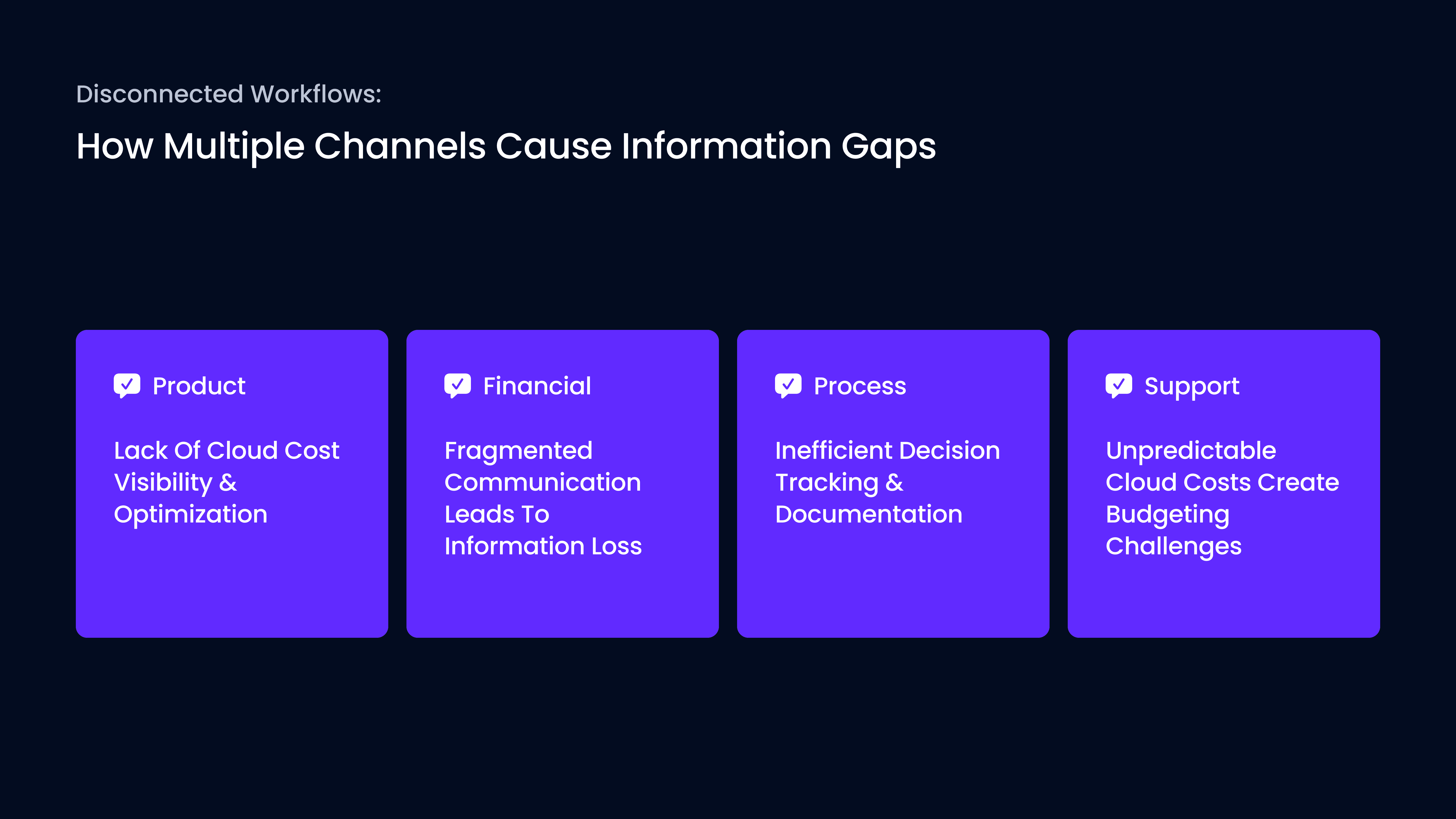 Disconnected Workflows:

How Multiple Channels Cause Information Gaps

Product

Lack Of Cloud Cost Visibility & Optimization

Financial

Fragmented Communication Leads To Information Loss

Process

Inefficient Decision Tracking & Documentation

Support

Unpredictable Cloud Costs Create Budgeting Challenges